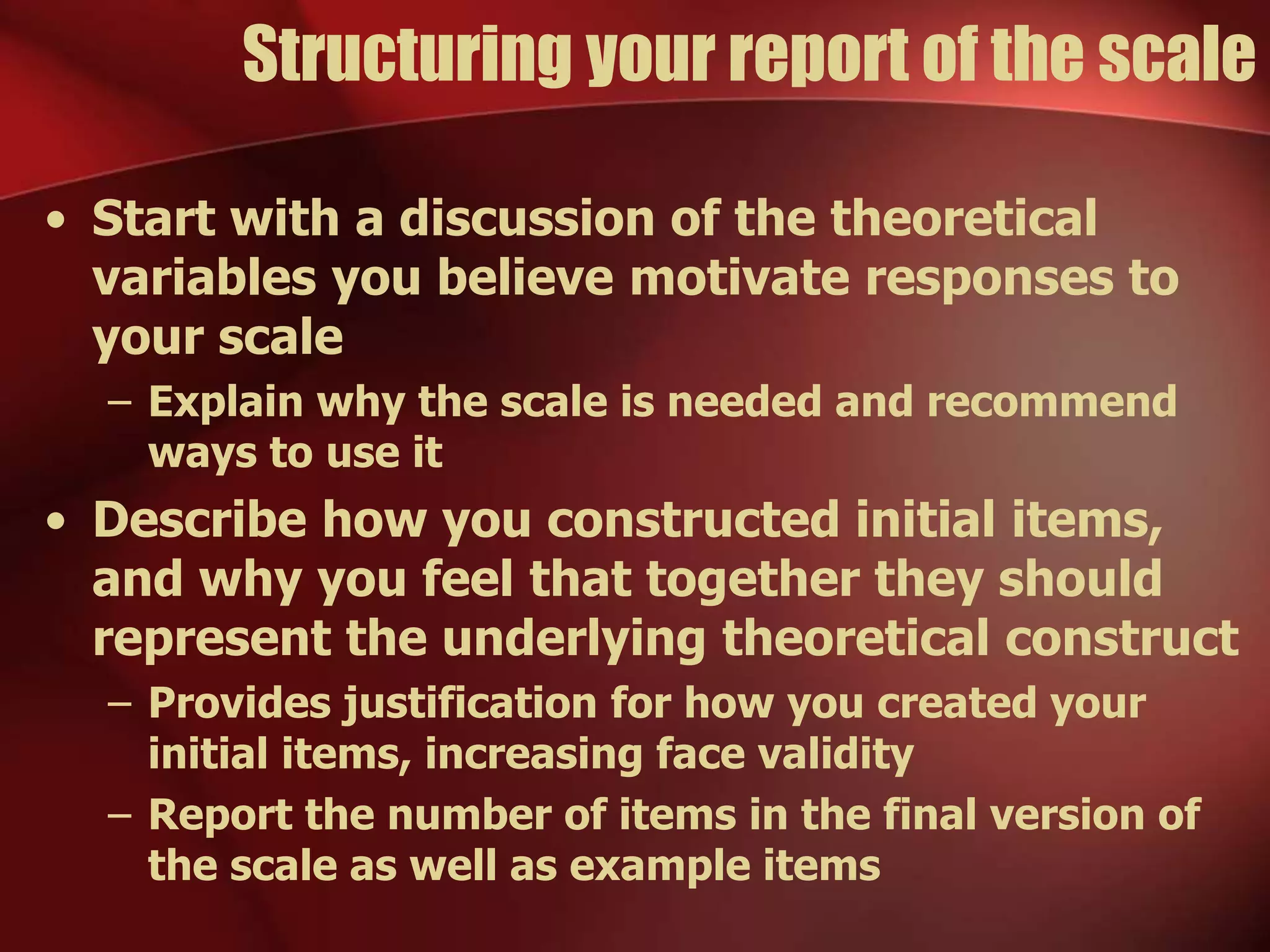 Structuring your report of the scale

• Start with a discussion of the theoretical variables you believe motivate responses to your scale
– Explain why the scale is needed and recommend ways to use it

• Describe how you constructed initial items, and why you feel that together they should represent the underlying theoretical construct
– Provides justification for how you created your initial items, increasing face validity
– Report the number of items in the final version of the scale as well as example items